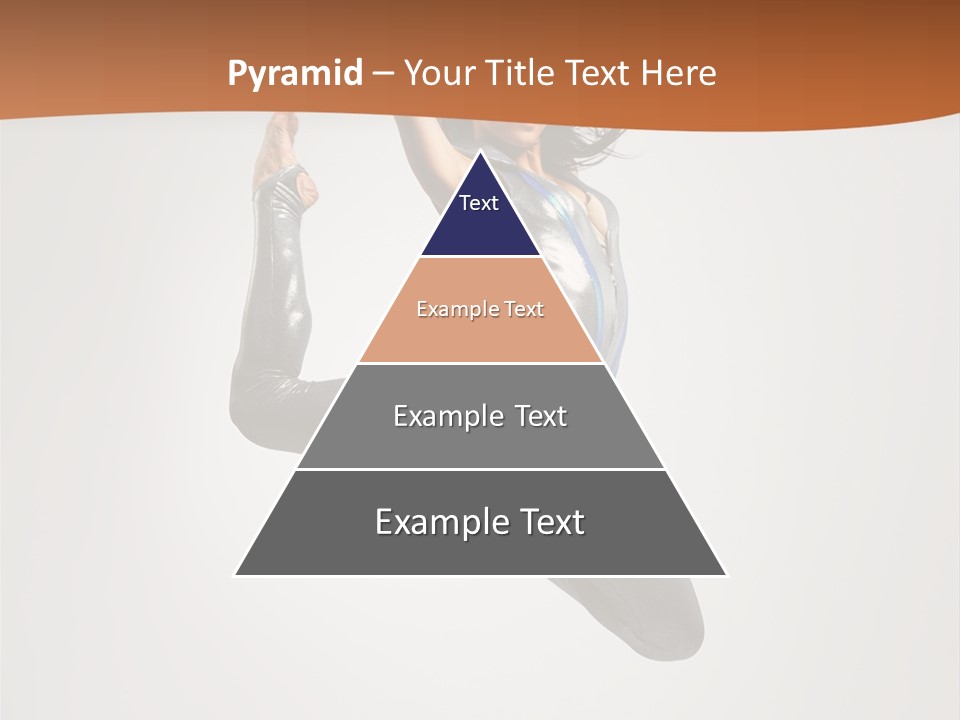 Pyramid – Your Title Text Here

Text

Example Text

Example Text

Example Text